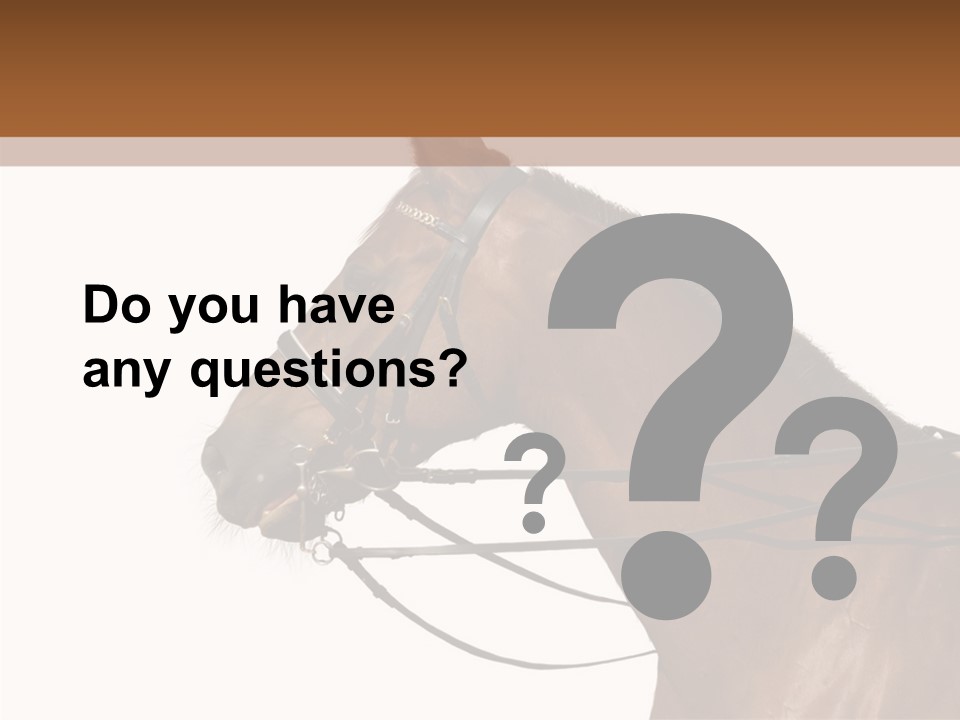 Do you have any questions?

?

?

?